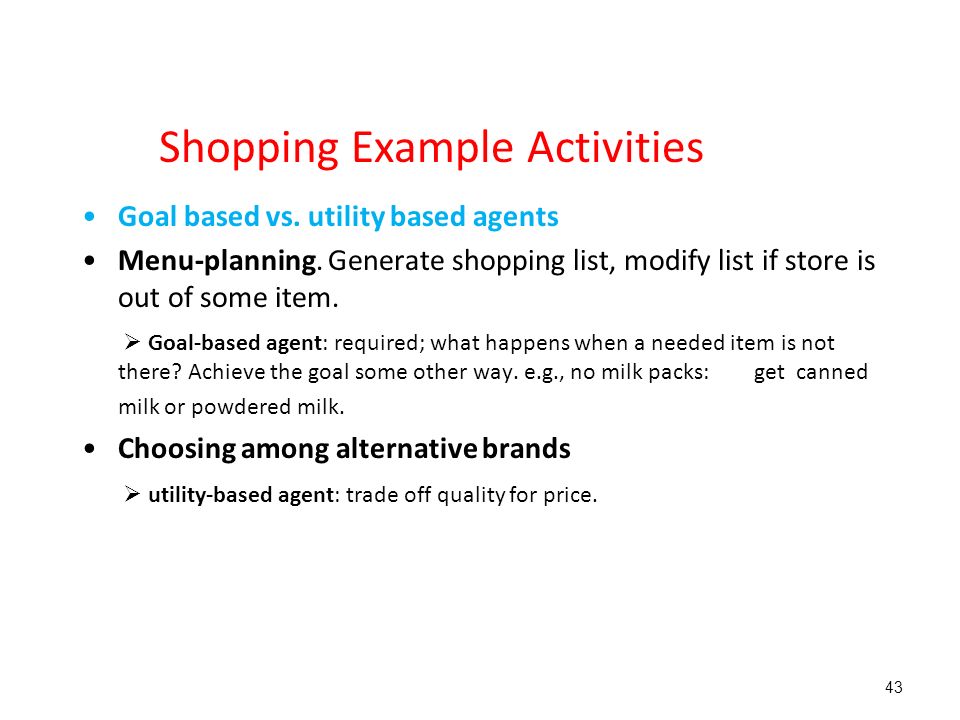 Shopping Example Activities

• Goal based vs. utility based agents

• Menu-planning. Generate shopping list, modify list if store is out of some item.

➢ Goal-based agent: required; what happens when a needed item is not there? Achieve the goal some other way. e.g., no milk packs: get canned milk or powdered milk.

• Choosing among alternative brands

➢ utility-based agent: trade off quality for price.

43